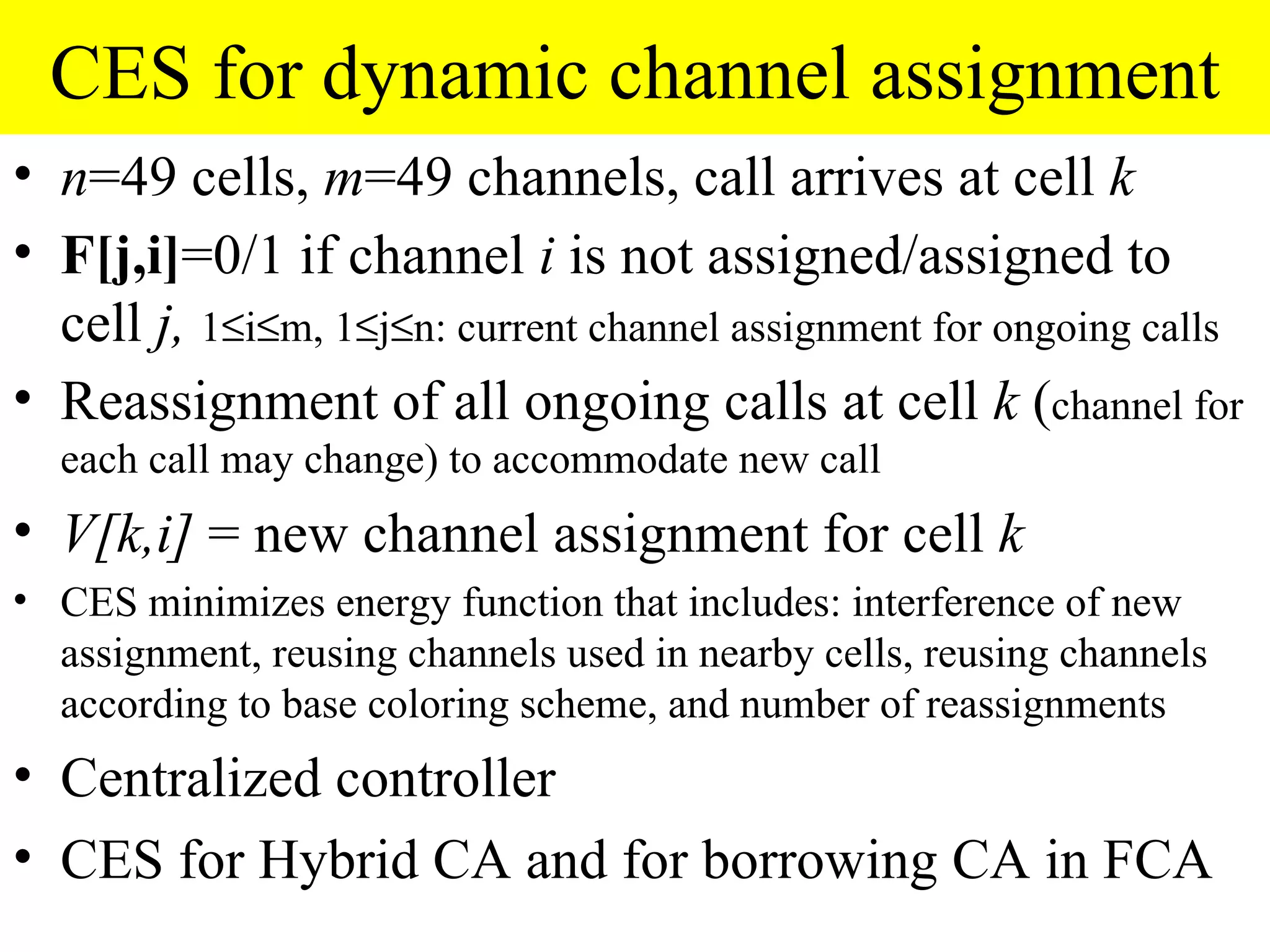 CES for dynamic channel assignment

• $n$=49 cells, $m$=49 channels, call arrives at cell $k$

• **F[j,i]**=0/1 if channel $i$ is not assigned/assigned to cell $j$, 1≤i≤m, 1≤j≤n: current channel assignment for ongoing calls

• Reassignment of all ongoing calls at cell $k$ (channel for each call may change) to accommodate new call

• $V[k,i]$ = new channel assignment for cell $k$

• CES minimizes energy function that includes: interference of new assignment, reusing channels used in nearby cells, reusing channels according to base coloring scheme, and number of reassignments

• Centralized controller

• CES for Hybrid CA and for borrowing CA in FCA